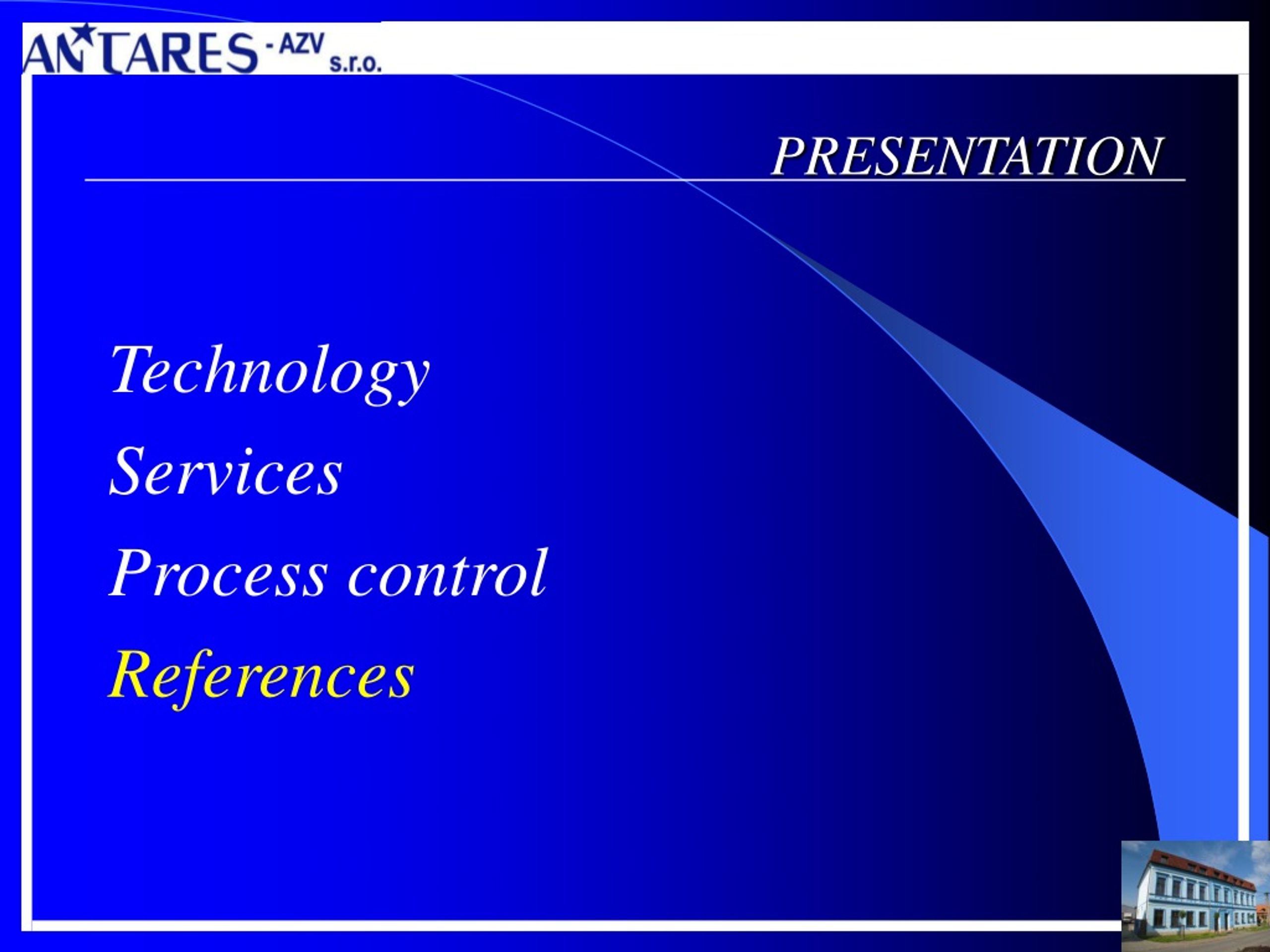 ANTARES - AZV s.r.o.

PRESENTATION

Technology
Services
Process control
References